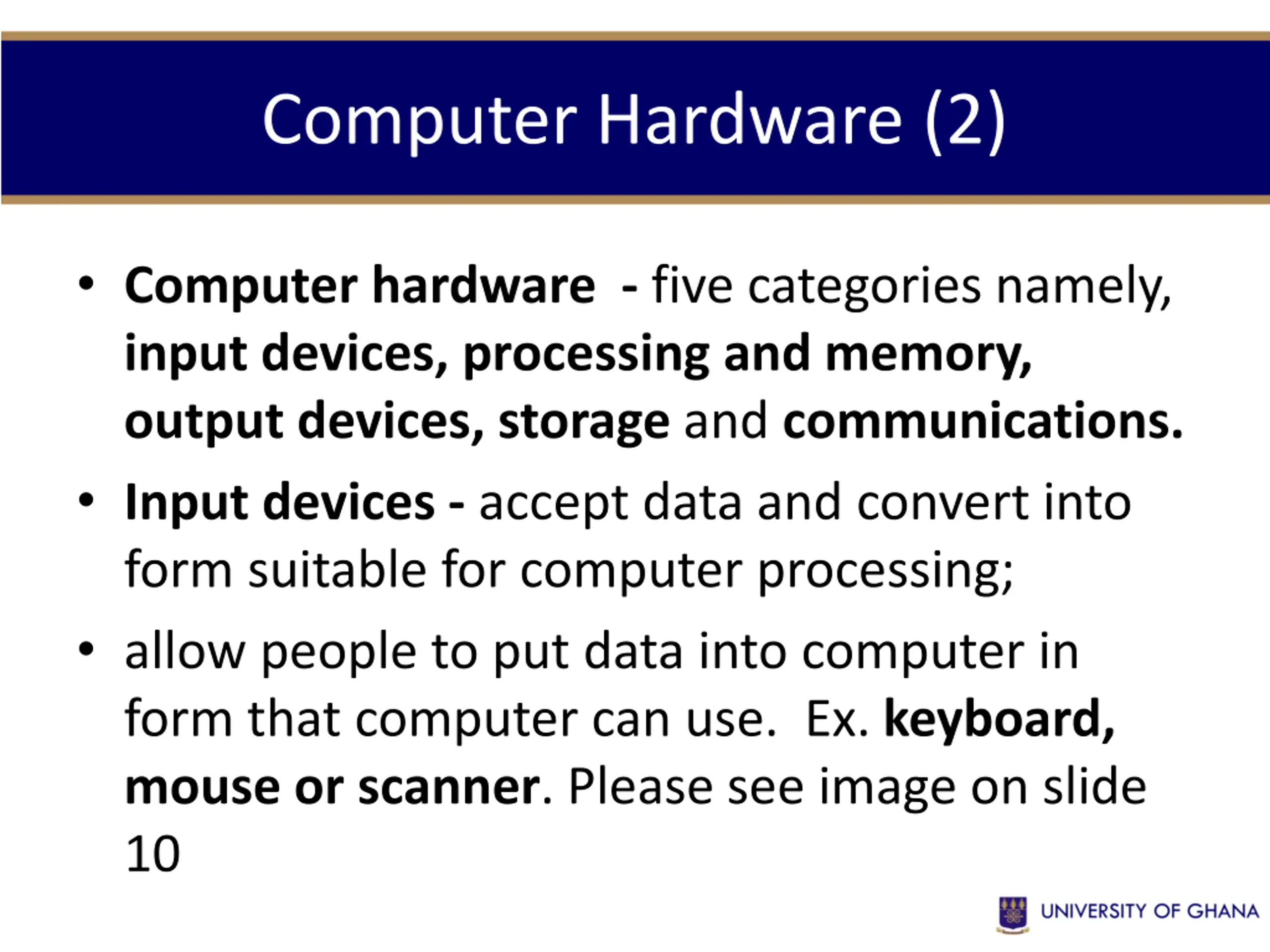 Computer Hardware (2)

• Computer hardware - five categories namely, input devices, processing and memory, output devices, storage and communications.

• Input devices - accept data and convert into form suitable for computer processing;

• allow people to put data into computer in form that computer can use. Ex. keyboard, mouse or scanner. Please see image on slide 10

UNIVERSITY OF GHANA